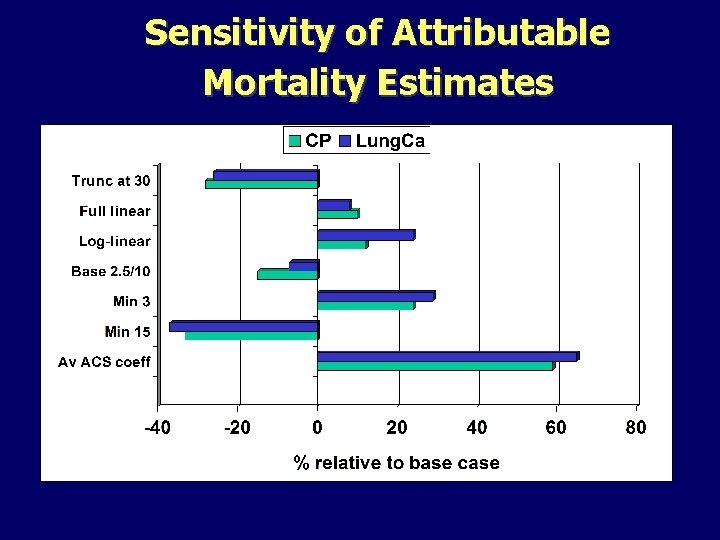 Sensitivity of Attributable Mortality Estimates

CP LungCa

Trunc at 30
Full linear
Log-linear
Base 2.5/10
Min 3
Min 15
Av ACS coeff

-40 -20 0 20 40 60 80

% relative to base case